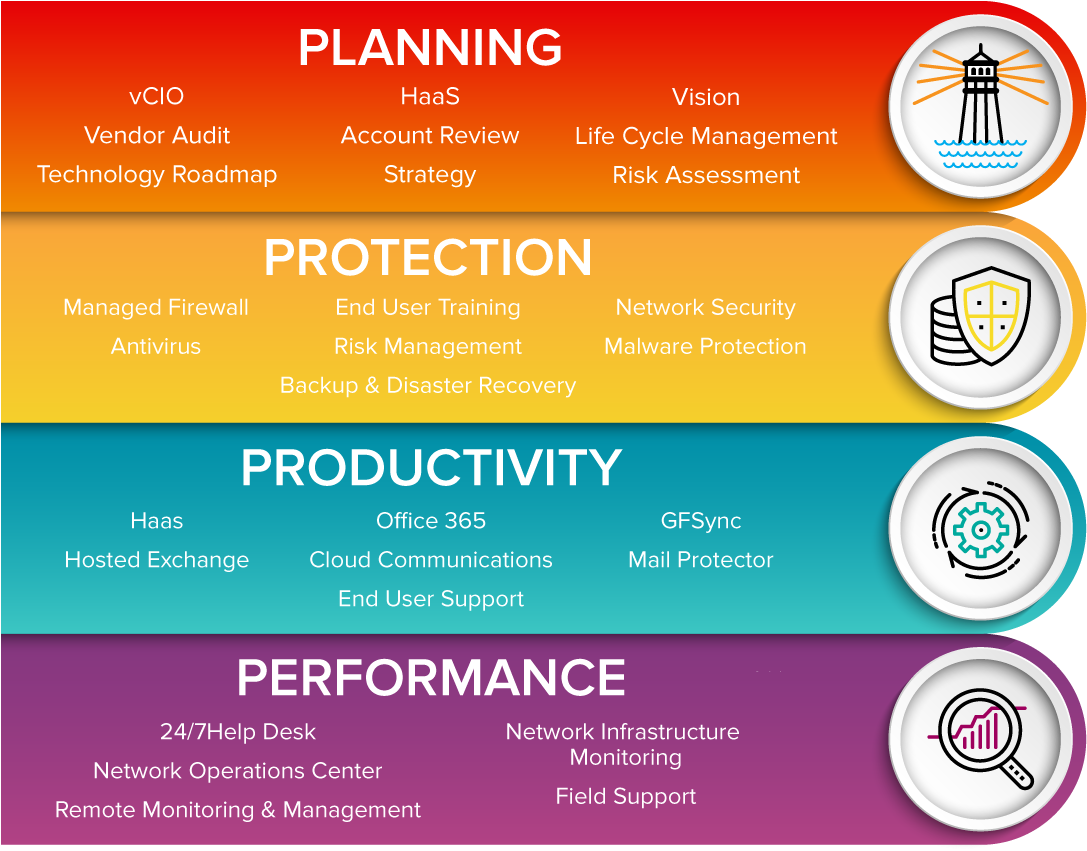 PLANNING

vCIO
Vendor Audit
Technology Roadmap

HaaS
Account Review
Strategy

Vision
Life Cycle Management
Risk Assessment

PROTECTION

Managed Firewall
Antivirus

End User Training
Risk Management
Backup & Disaster Recovery

Network Security
Malware Protection

PRODUCTIVITY

Haas
Hosted Exchange

Office 365
Cloud Communications
End User Support

GFSync
Mail Protector

PERFORMANCE

24/7Help Desk
Network Operations Center
Remote Monitoring & Management

Network Infrastructure Monitoring
Field Support